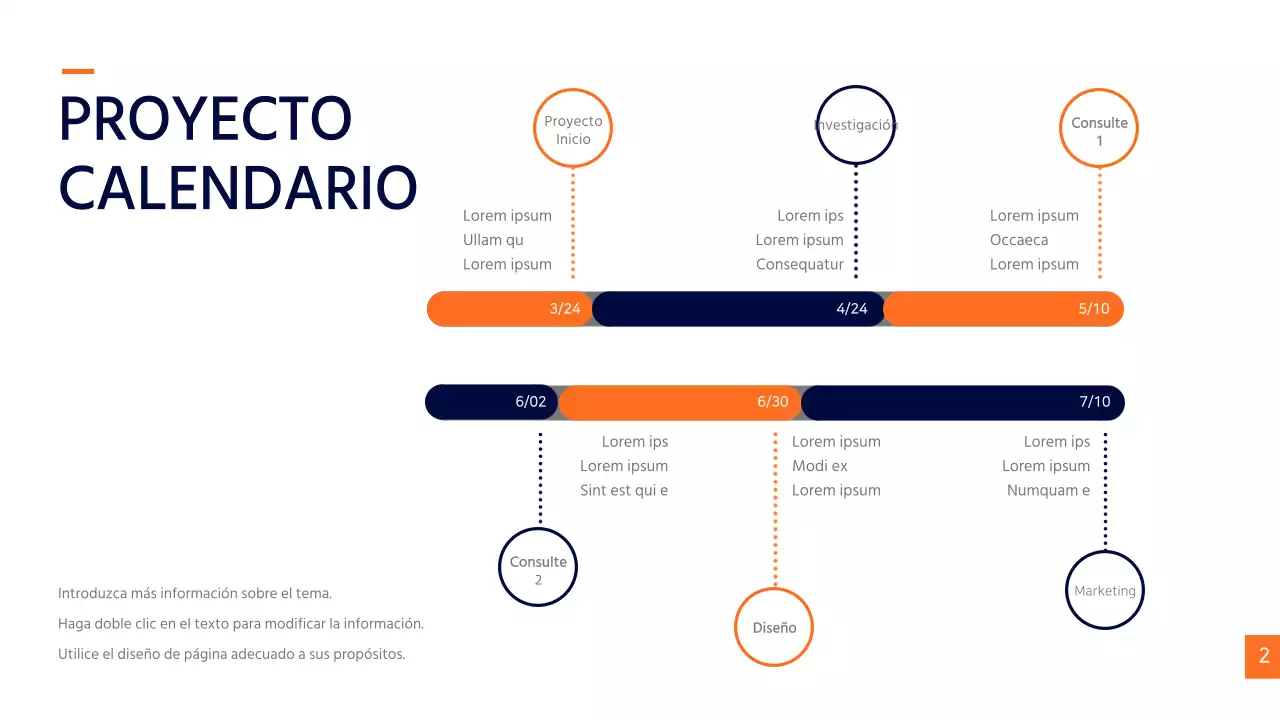 PROYECTO CALENDARIO

Proyecto Inicio

Lorem ipsum
Ullam qu
Lorem ipsum

Investigación

Lorem ips
Lorem ipsum
Consequatur

Consulte 1

Lorem ipsum
Occaeca
Lorem ipsum

3/24
4/24
5/10

6/02
6/30
7/10

Lorem ips
Lorem ipsum
Sint est qui e

Consulte 2

Lorem ipsum
Modi ex
Lorem ipsum

Diseño

Lorem ips
Lorem ipsum
Numquam e

Marketing

Introduzca más información sobre el tema.

Haga doble clic en el texto para modificar la información.

Utilice el diseño de página adecuado a sus propósitos.

2